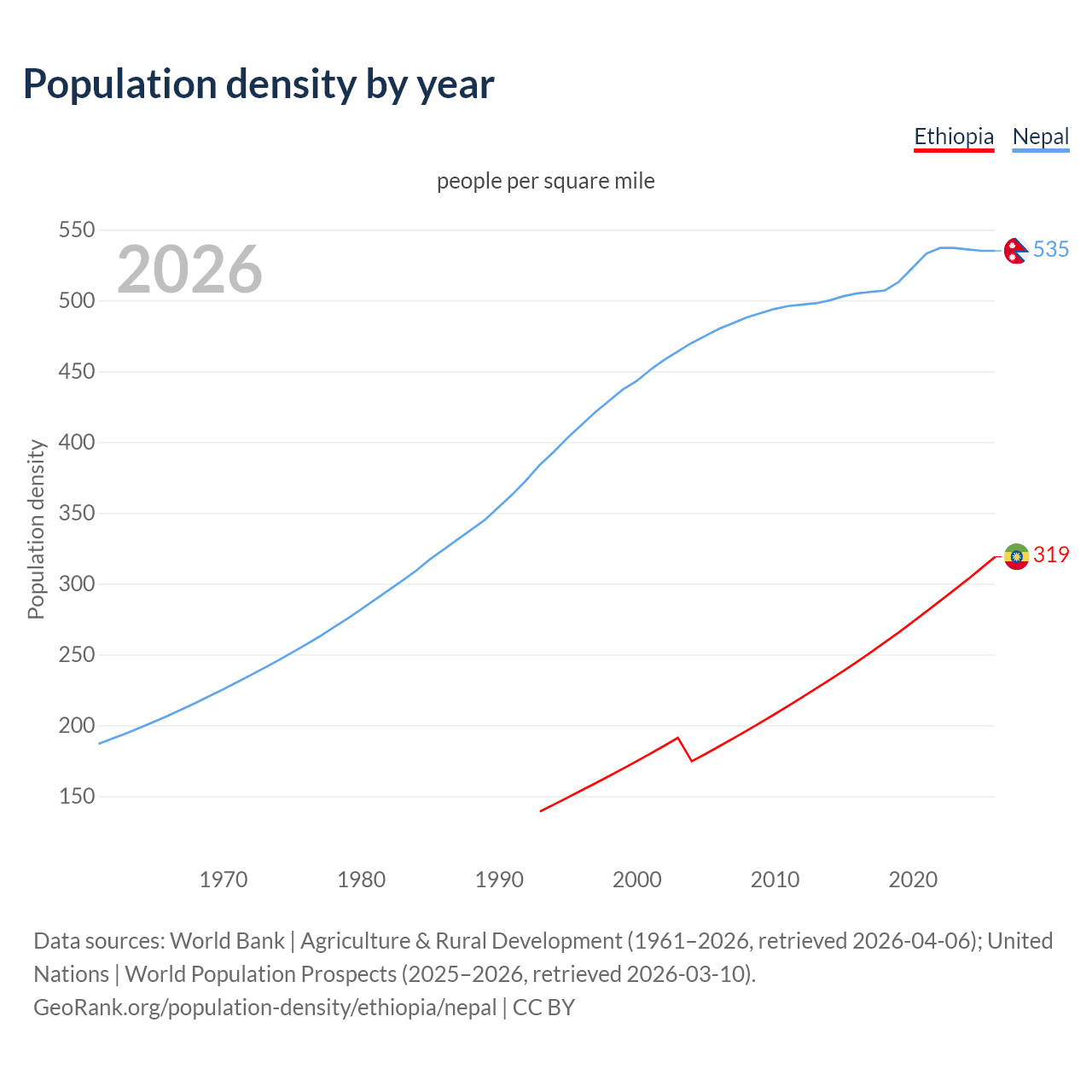 Population density by year

Ethiopia Nepal

people per square mile

2026

Population density

550
500
450
400
350
300
250
200
150

535
319

1970
1980
1990
2000
2010
2020

Data sources: World Bank | Agriculture & Rural Development (1961–2026, retrieved 2026-04-06); United Nations | World Population Prospects (2025–2026, retrieved 2026-03-10).
GeoRank.org/population-density/ethiopia/nepal | CC BY